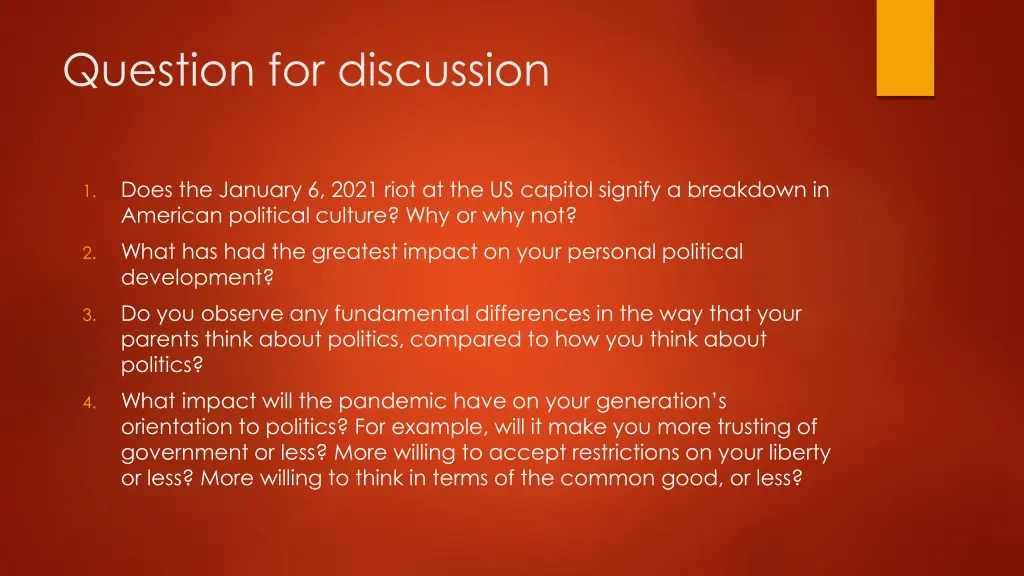 Question for discussion

1. Does the January 6, 2021 riot at the US capitol signify a breakdown in American political culture? Why or why not?

2. What has had the greatest impact on your personal political development?

3. Do you observe any fundamental differences in the way that your parents think about politics, compared to how you think about politics?

4. What impact will the pandemic have on your generation's orientation to politics? For example, will it make you more trusting of government or less? More willing to accept restrictions on your liberty or less? More willing to think in terms of the common good, or less?